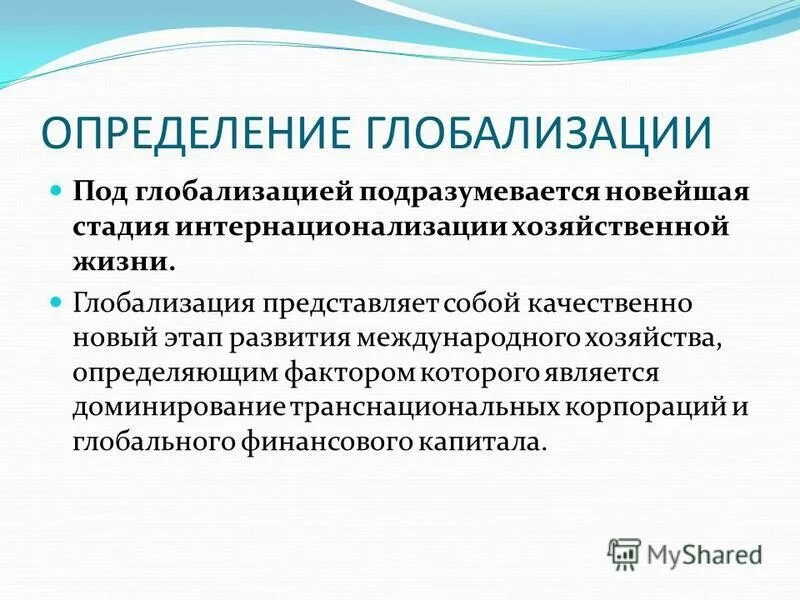 ОПРЕДЕЛЕНИЕ ГЛОБАЛИЗАЦИИ

Под глобализацией подразумевается новейшая стадия интернационализации хозяйственной жизни.

Глобализация представляет собой качественно новый этап развития международного хозяйства, определяющим фактором которого является доминирование транснациональных корпораций и глобального финансового капитала.

MyShared